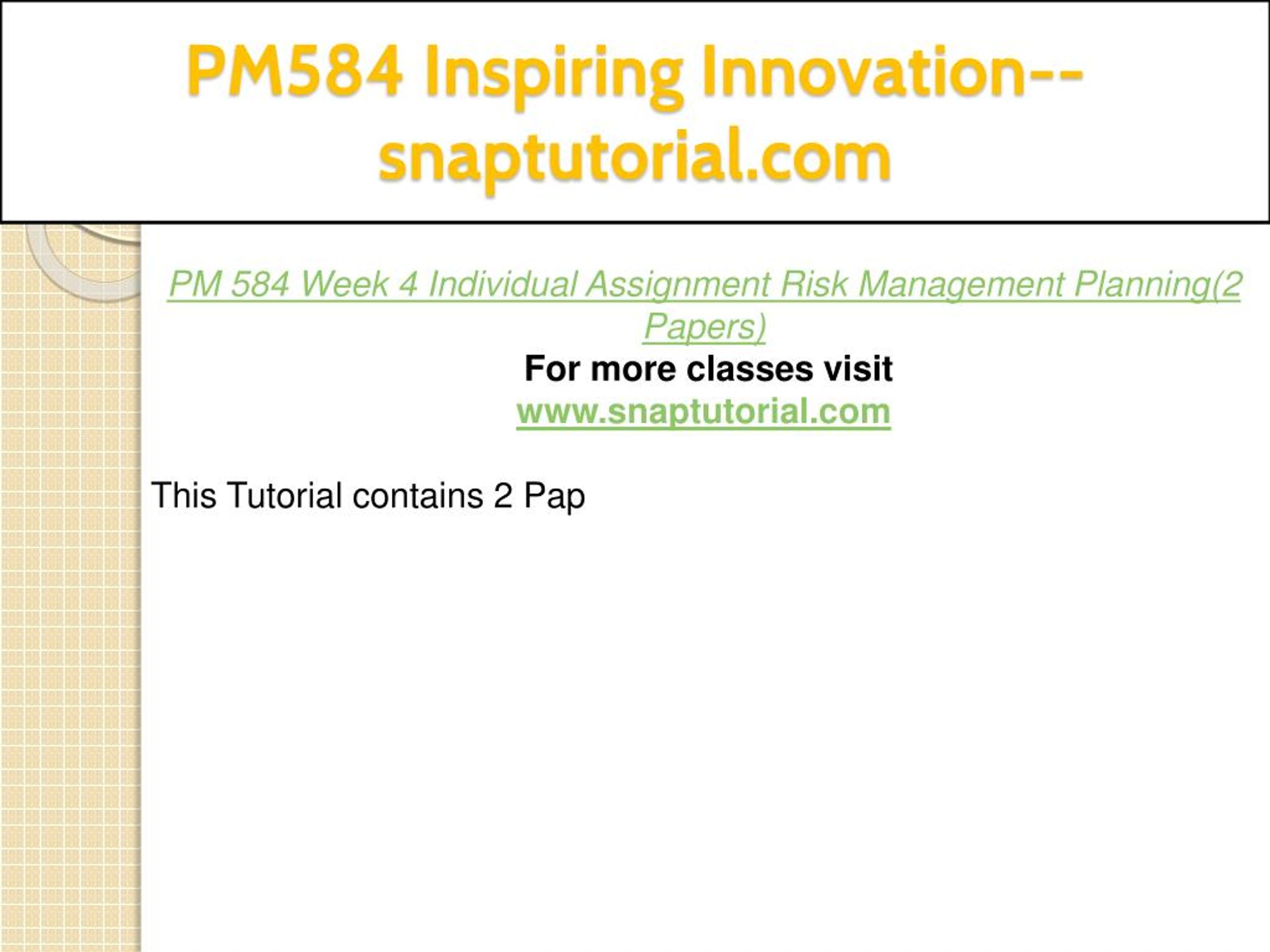 PM584 Inspiring Innovation--snaptutorial.com

PM 584 Week 4 Individual Assignment Risk Management Planning(2 Papers)
For more classes visit
www.snaptutorial.com

This Tutorial contains 2 Pap